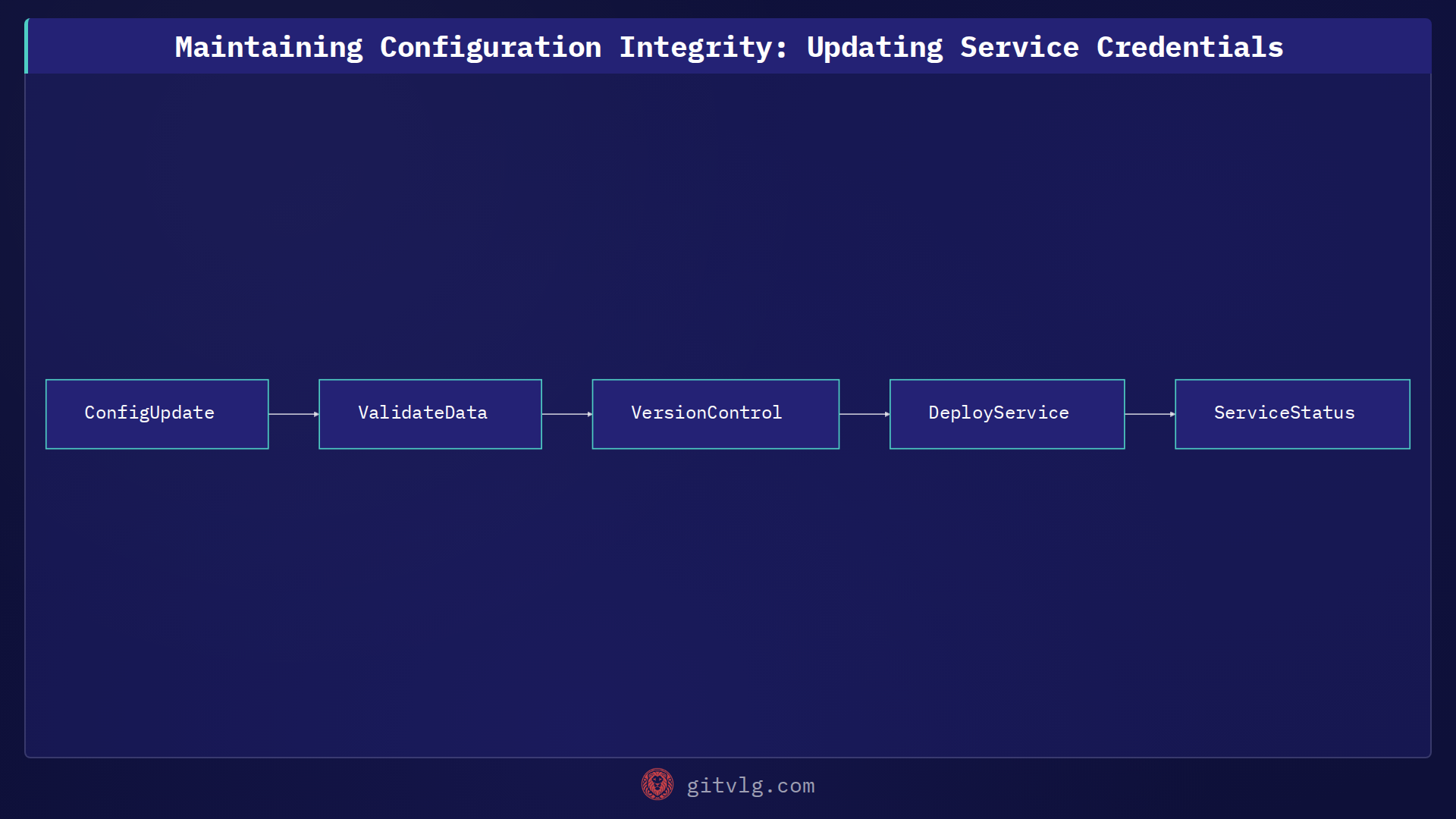 Maintaining Configuration Integrity: Updating Service Credentials

ConfigUpdate

ValidateData

VersionControl

DeployService

ServiceStatus

gitvlg.com